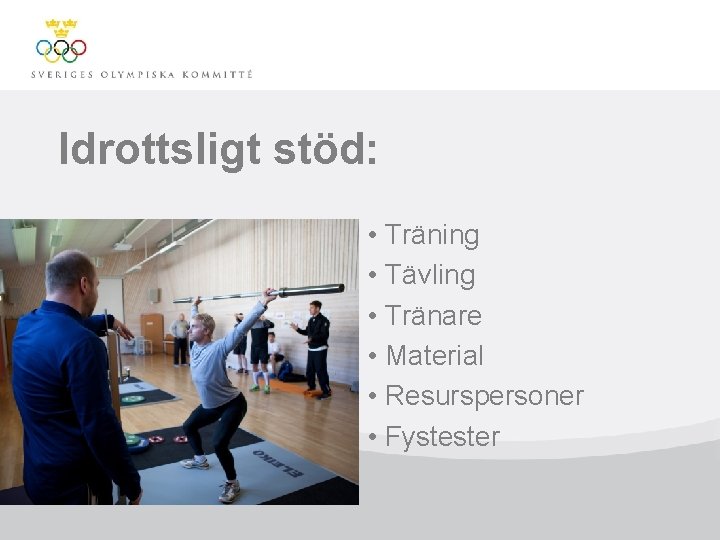 SVERIGES OLYMPISKA KOMMITTÉ

Idrottsligt stöd:

• Träning
• Tävling
• Tränare
• Material
• Resurspersoner
• Fystester

ELEIKO